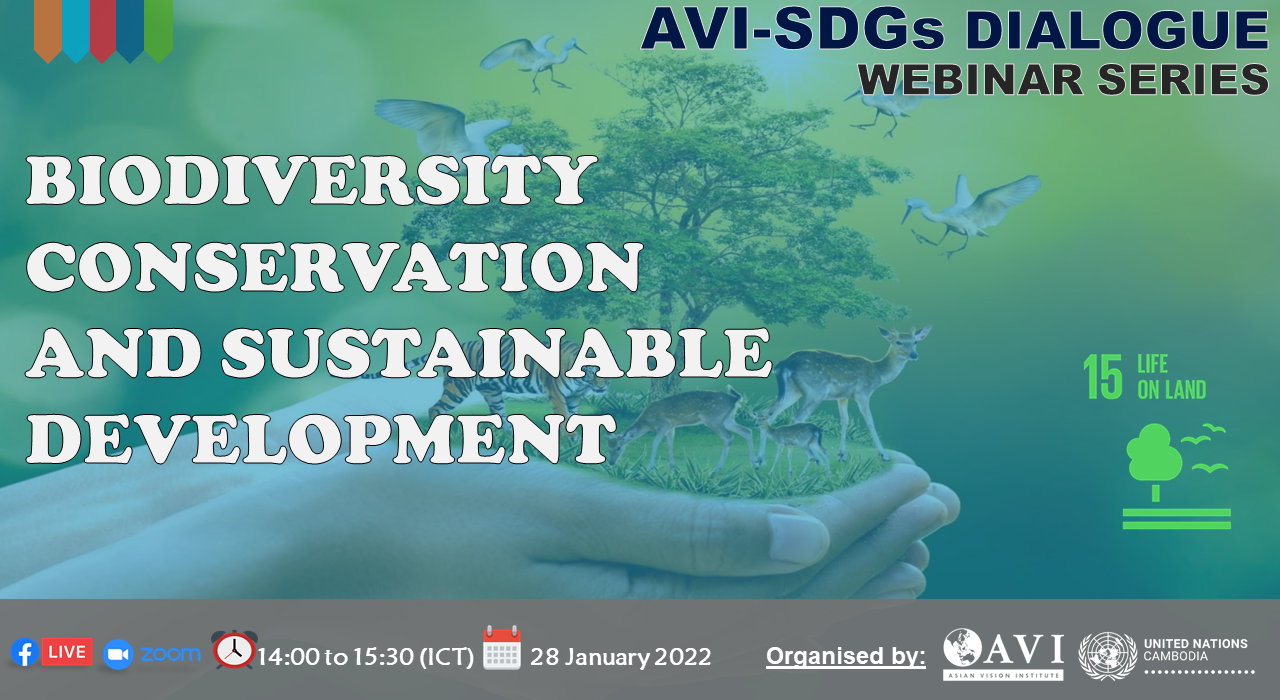 AVI-SDGs DIALOGUE
WEBINAR SERIES

BIODIVERSITY CONSERVATION AND SUSTAINABLE DEVELOPMENT

15 LIFE ON LAND

LIVE zoom 14:00 to 15:30 (ICT) 28 January 2022

Organised by: AVI ASIAN VISION INSTITUTE UNITED NATIONS CAMBODIA